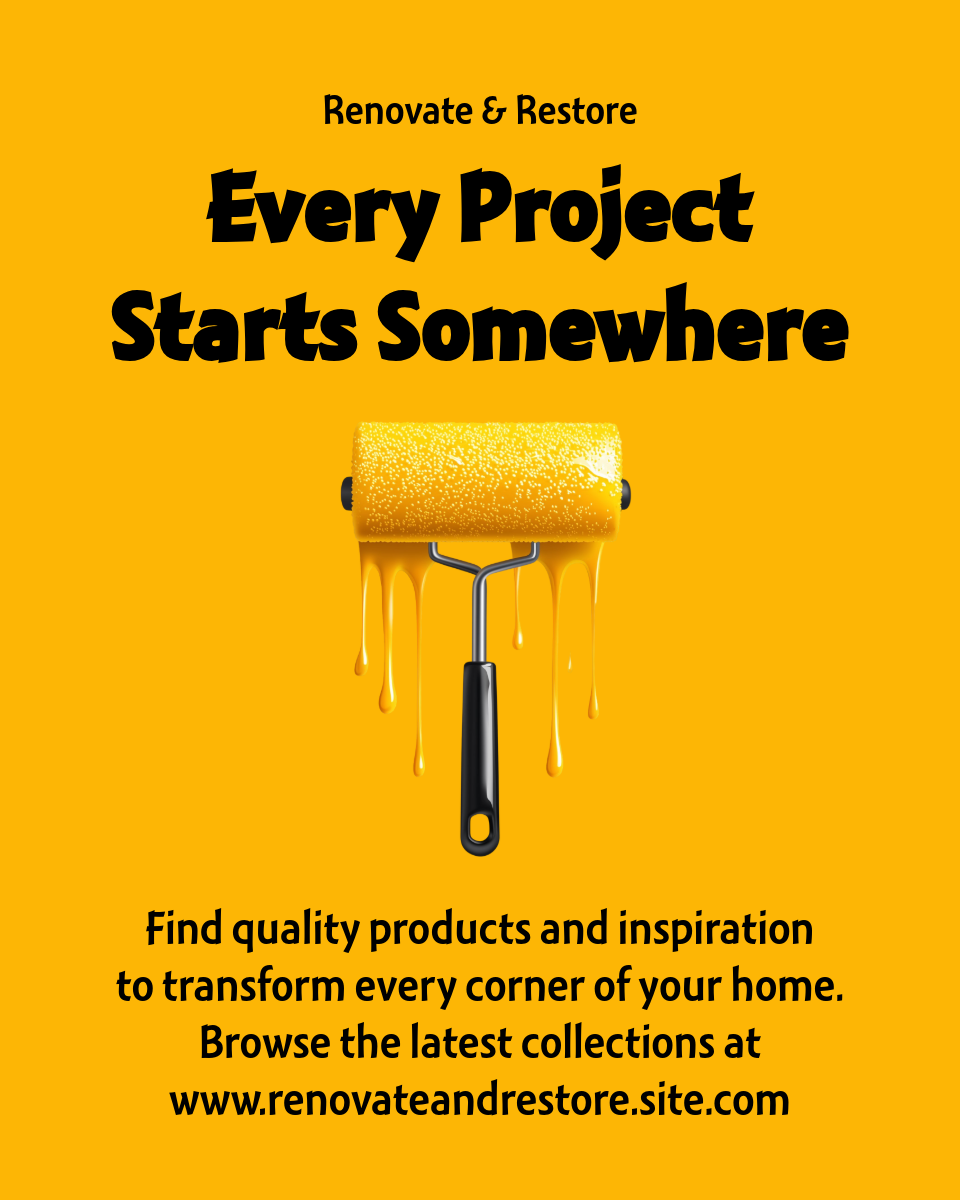 Renovate & Restore

Every Project Starts Somewhere

Find quality products and inspiration to transform every corner of your home. Browse the latest collections at www.renovateandrestore.site.com